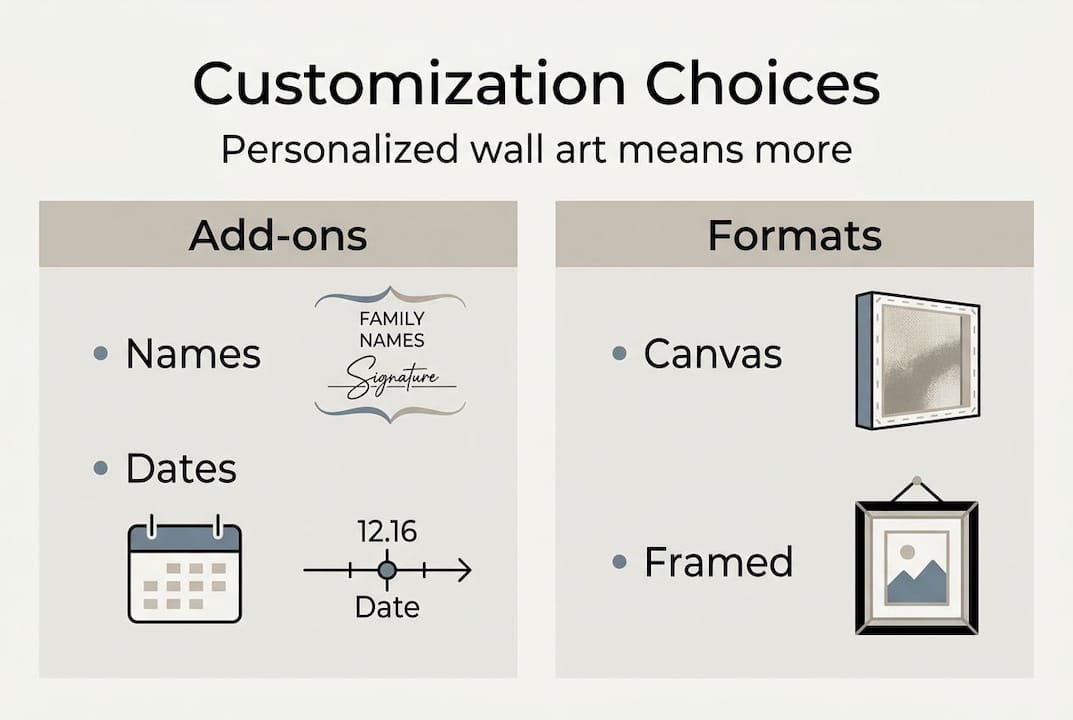 Customization Choices

Personalized wall art means more

Add-ons

• Names

FAMILY NAMES Signature

• Dates

12.16

Date

Formats

• Canvas

• Framed